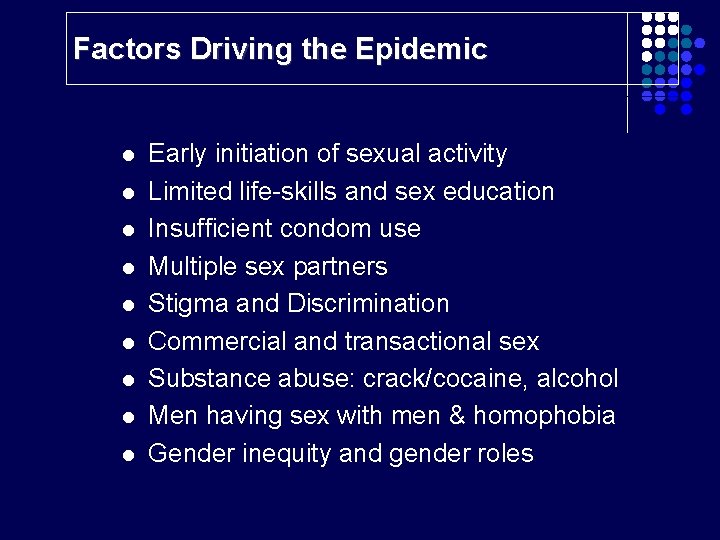 Factors Driving the Epidemic

- Early initiation of sexual activity
- Limited life-skills and sex education
- Insufficient condom use
- Multiple sex partners
- Stigma and Discrimination
- Commercial and transactional sex
- Substance abuse: crack/cocaine, alcohol
- Men having sex with men & homophobia
- Gender inequity and gender roles